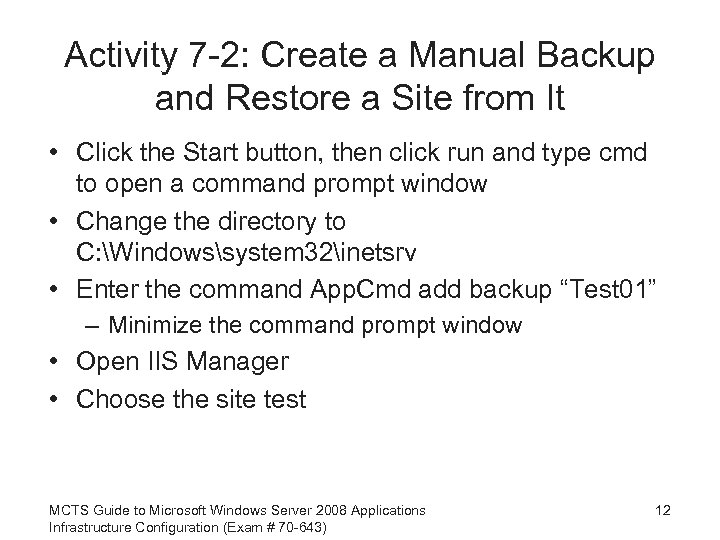 Activity 7-2: Create a Manual Backup and Restore a Site from It

• Click the Start button, then click run and type cmd to open a command prompt window
• Change the directory to C:\Windows\system32\inetsrv
• Enter the command AppCmd add backup “Test01”
  – Minimize the command prompt window
• Open IIS Manager
• Choose the site test

MCTS Guide to Microsoft Windows Server 2008 Applications Infrastructure Configuration (Exam # 70-643)

12